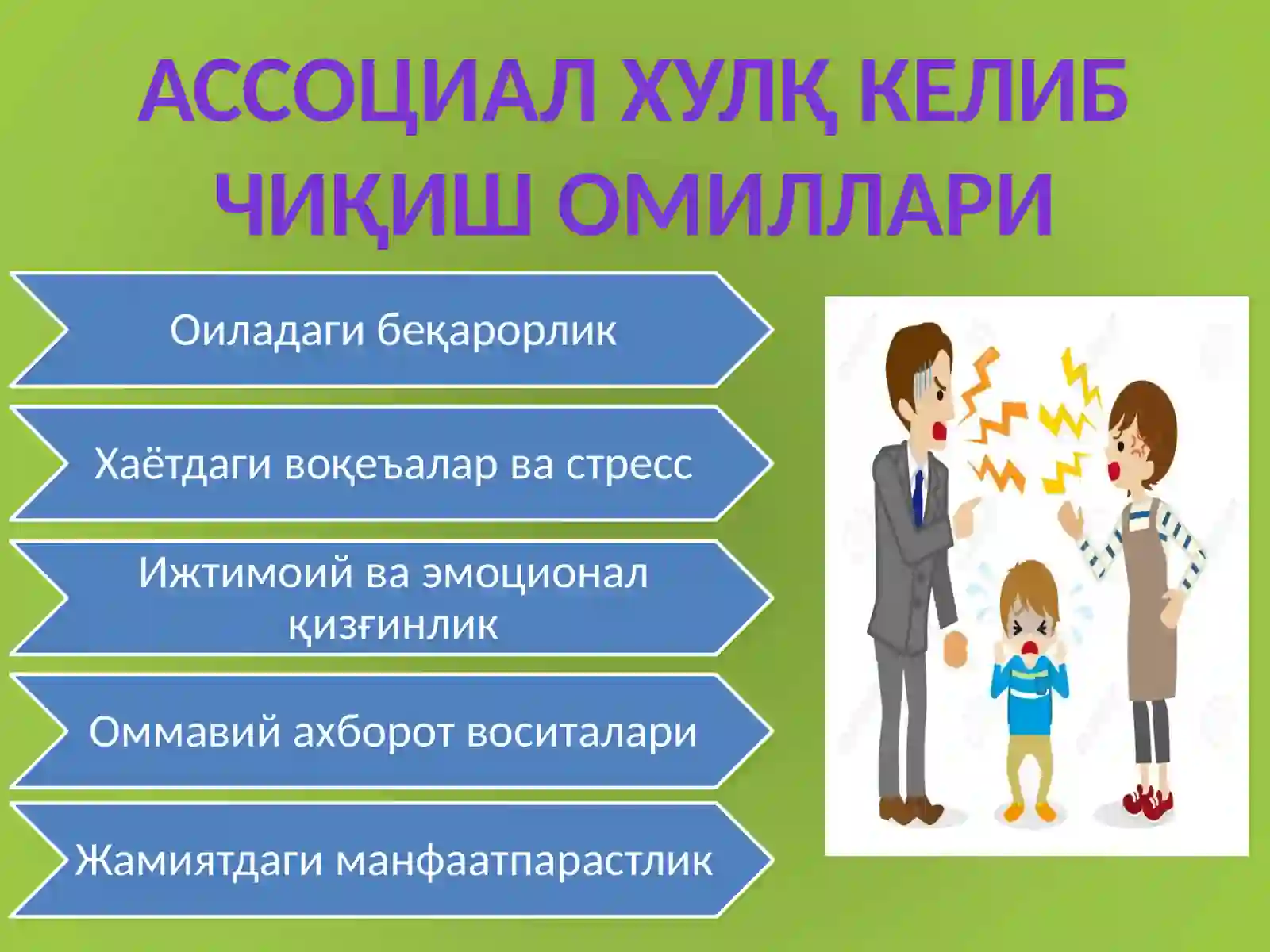 АССОЦИАЛ ХУЛҚ КЕЛИБ ЧИҚИШ ОМИЛЛАРИ

Оиладаги беқарорлик

Хаётдаги воқеъалар ва стресс

Ижтимоий ва эмоционал қизғинлик

Оммавий ахборот воситалари

Жамиятдаги манфаатпарастлик